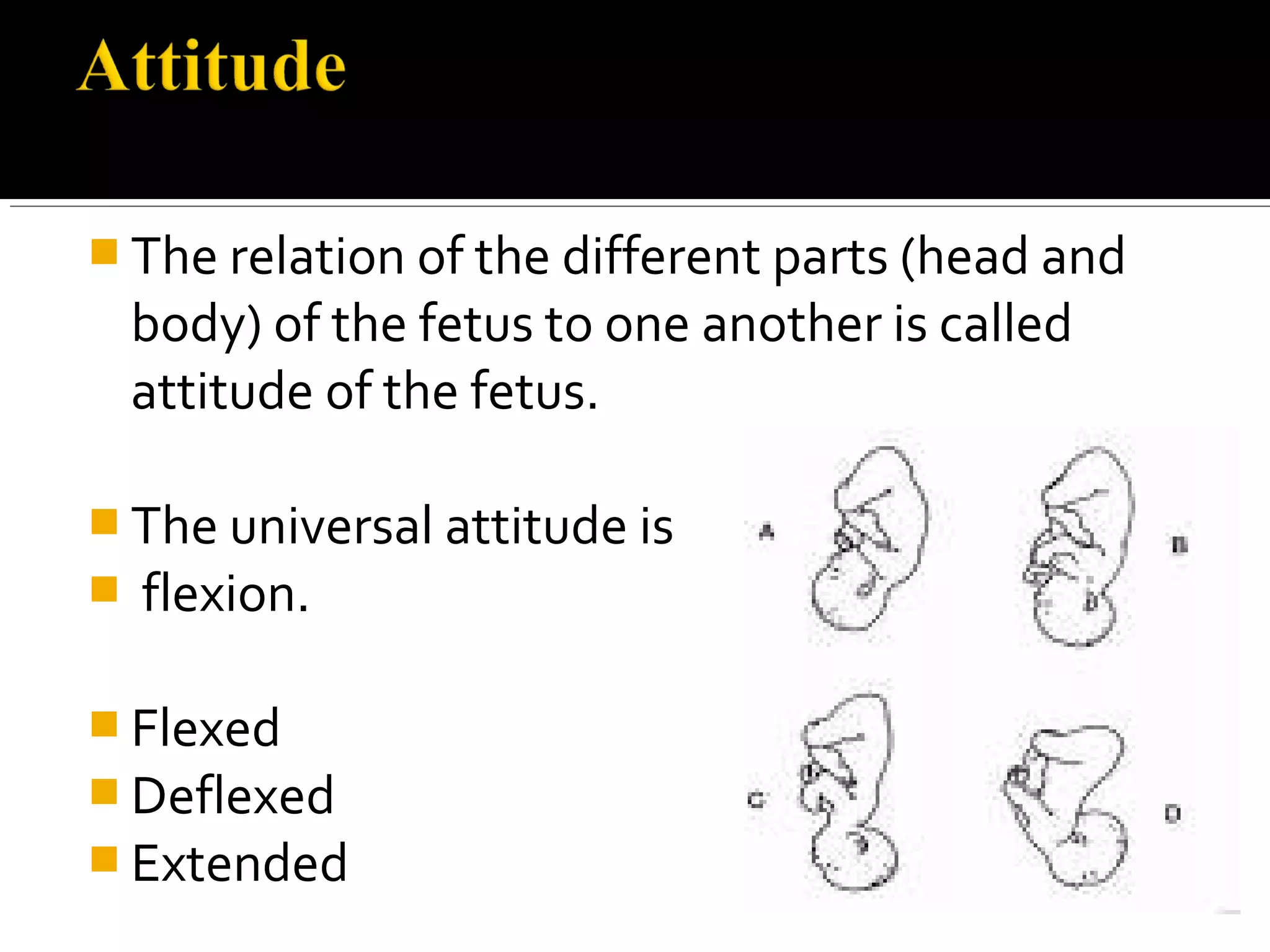 Attitude

The relation of the different parts (head and body) of the fetus to one another is called attitude of the fetus.

The universal attitude is

flexion.

Flexed

Deflexed

Extended

A

B

C

D